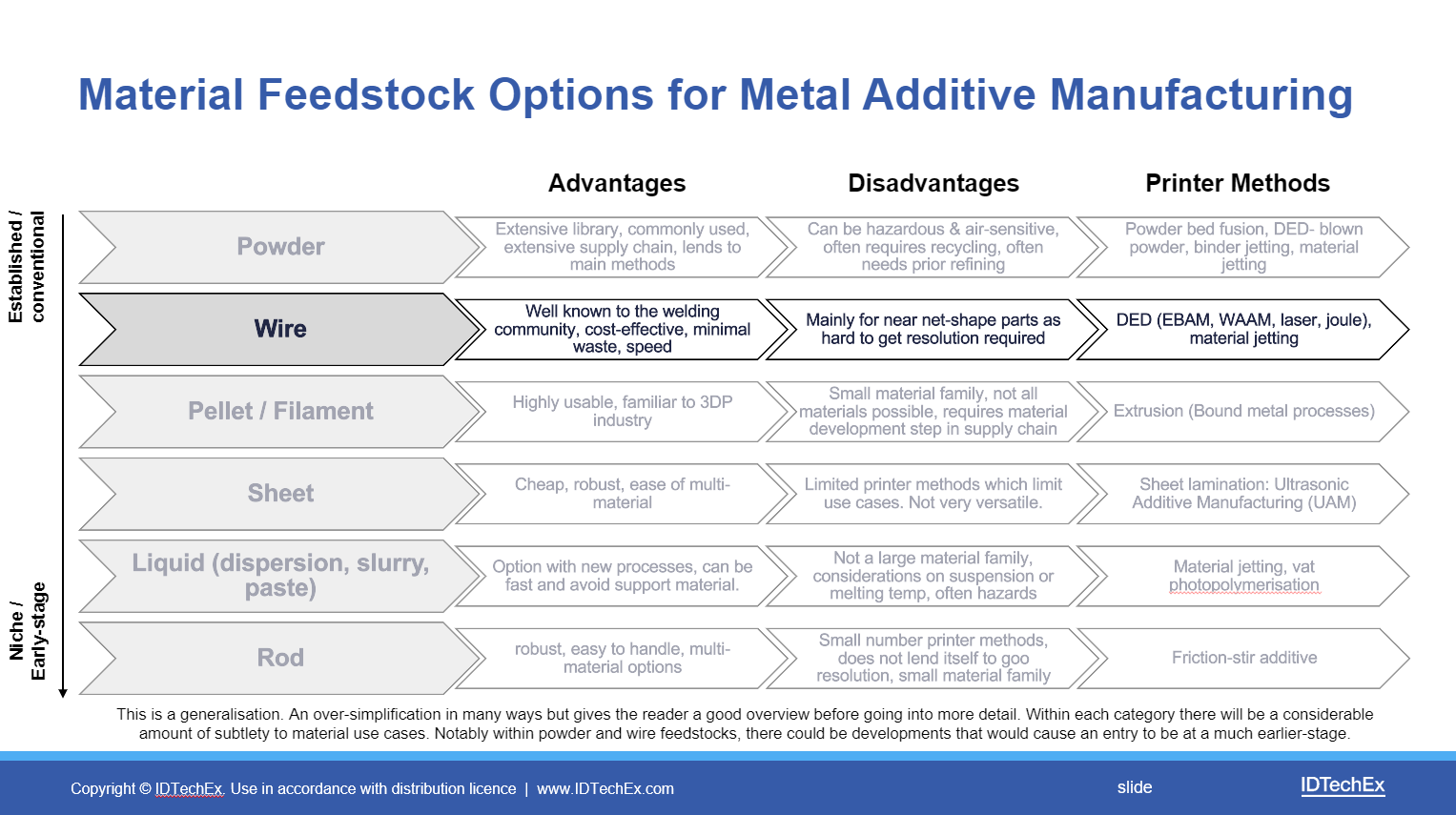 Material Feedstock Options for Metal Additive Manufacturing

Established / conventional

Niche / Early-stage

|  | Advantages | Disadvantages | Printer Methods |
|---|---|---|---|
| Powder | Extensive library, commonly used, extensive supply chain, lends to main methods | Can be hazardous & air-sensitive, often requires recycling, often needs prior refining | Powder bed fusion, DED- blown powder, binder jetting, material jetting |
| Wire | Well known to the welding community, cost-effective, minimal waste, speed | Mainly for near net-shape parts as hard to get resolution required | DED (EBAM, WAAM, laser, joule), material jetting |
| Pellet / Filament | Highly usable, familiar to 3DP industry | Small material family, not all materials possible, requires material development step in supply chain | Extrusion (Bound metal processes) |
| Sheet | Cheap, robust, ease of multi-material | Limited printer methods which limit use cases. Not very versatile. | Sheet lamination: Ultrasonic Additive Manufacturing (UAM) |
| Liquid (dispersion, slurry, paste) | Option with new processes, can be fast and avoid support material. | Not a large material family, considerations on suspension or melting temp, often hazards | Material jetting, vat photopolymerisation |
| Rod | robust, easy to handle, multi-material options | Small number printer methods, does not lend itself to goo resolution, small material family | Friction-stir additive |

This is a generalisation. An over-simplification in many ways but gives the reader a good overview before going into more detail. Within each category there will be a considerable amount of subtlety to material use cases. Notably within powder and wire feedstocks, there could be developments that would cause an entry to be at a much earlier-stage.

Copyright © IDTechEx. Use in accordance with distribution licence | www.IDTechEx.com

slide

IDTechEx